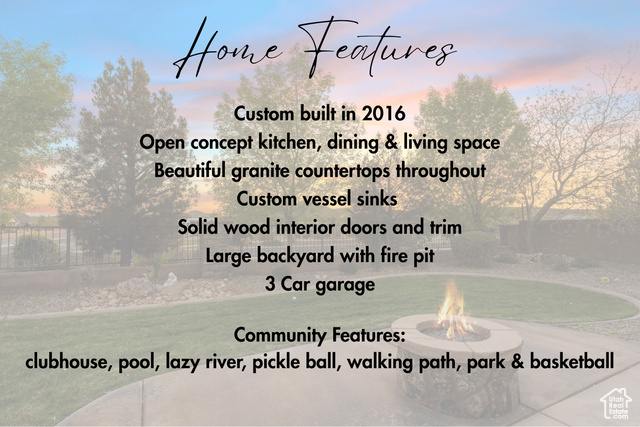 Home Features

Custom built in 2016
Open concept kitchen, dining & living space
Beautiful granite countertops throughout
Custom vessel sinks
Solid wood interior doors and trim
Large backyard with fire pit
3 Car garage

Community Features:
clubhouse, pool, lazy river, pickle ball, walking path, park & basketball

Utah Real Estate .com